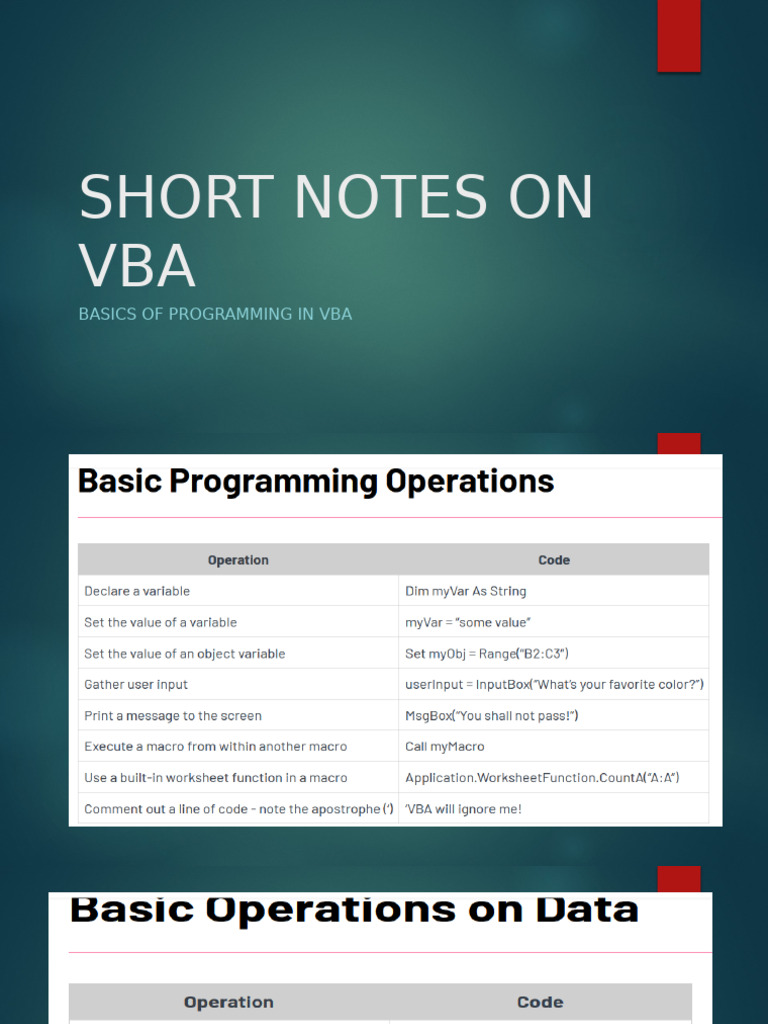 SHORT NOTES ON VBA

BASICS OF PROGRAMMING IN VBA

Basic Programming Operations

| Operation | Code |
|---|---|
| Declare a variable | Dim myVar As String |
| Set the value of a variable | myVar = "some value" |
| Set the value of an object variable | Set myObj = Range("B2:C3") |
| Gather user input | userInput = InputBox("What's your favorite color?") |
| Print a message to the screen | MsgBox("You shall not pass!") |
| Execute a macro from within another macro | Call myMacro |
| Use a built-in worksheet function in a macro | Application.WorksheetFunction.CountA("A:A") |
| Comment out a line of code - note the apostrophe (') | 'VBA will ignore me! |

Basic Operations on Data

| Operation | Code |
|---|---|